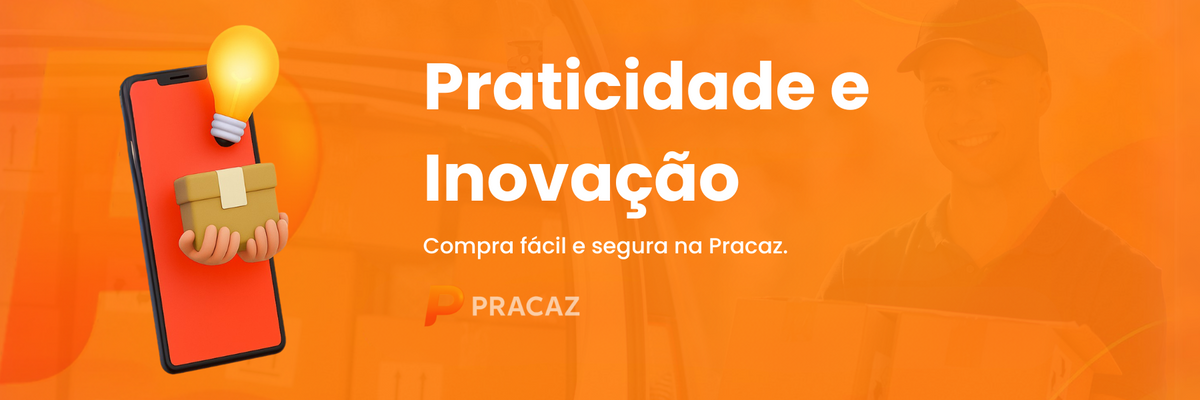 Praticidade e Inovação

Compra fácil e segura na Pracaz.

PRACAZ